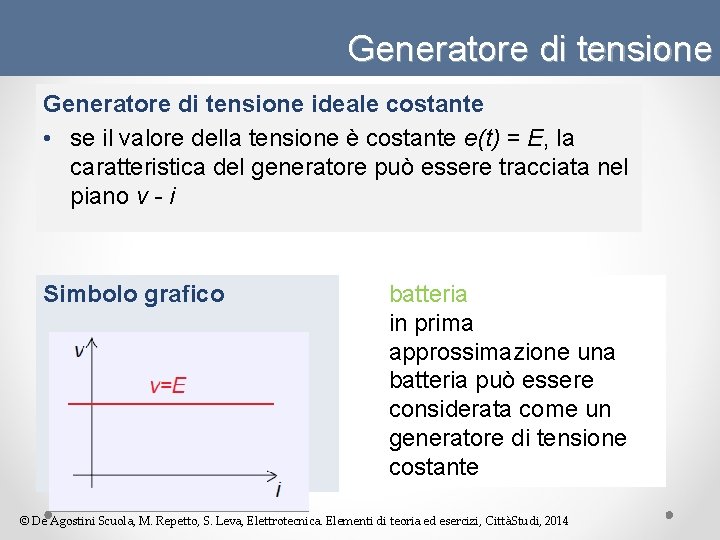 Generatore di tensione

Generatore di tensione ideale costante

• se il valore della tensione è costante $e(t) = E$, la caratteristica del generatore può essere tracciata nel piano $v$ - $i$

Simbolo grafico

$v$

$v=E$

$i$

batteria
in prima approssimazione una batteria può essere considerata come un generatore di tensione costante

© De Agostini Scuola, M. Repetto, S. Leva, Elettrotecnica. Elementi di teoria ed esercizi, CittàStudi, 2014